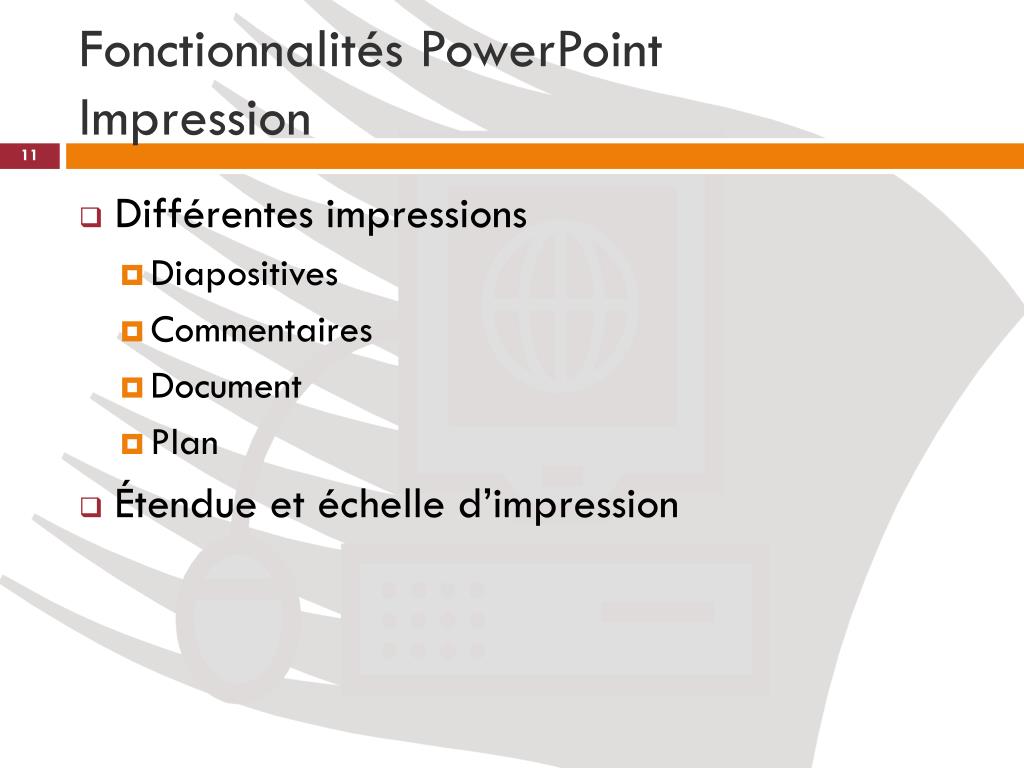 Fonctionnalités PowerPoint
Impression

11

Différentes impressions
Diapositives
Commentaires
Document
Plan
Étendue et échelle d’impression